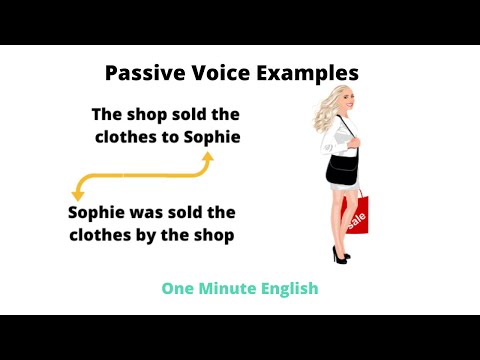 Passive Voice Examples

The shop sold the clothes to Sophie

Sophie was sold the clothes by the shop

sale

One Minute English